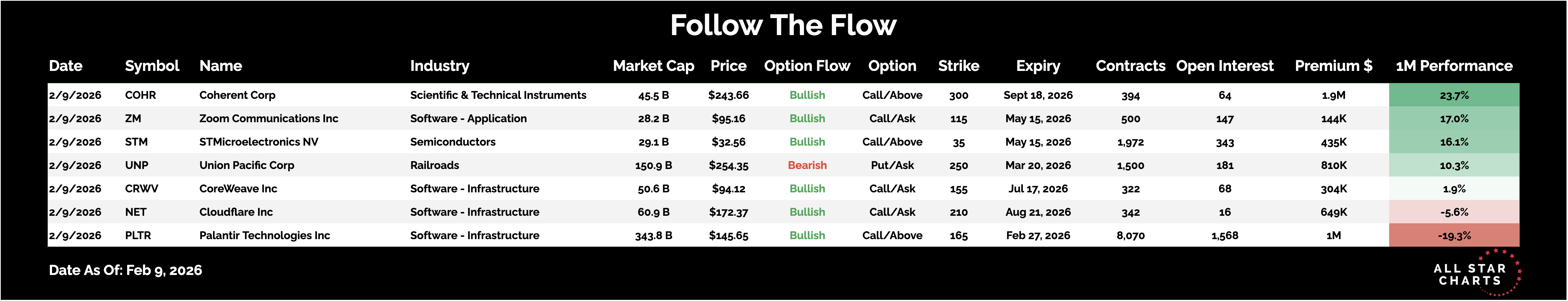 Follow The Flow

| Date | Symbol | Name | Industry | Market Cap | Price | Option Flow | Option | Strike | Expiry | Contracts | Open Interest | Premium $ | 1M Performance |
|---|---|---|---|---|---|---|---|---|---|---|---|---|---|
| 2/9/2026 | COHR | Coherent Corp | Scientific & Technical Instruments | 45.5 B | $243.66 | Bullish | Call/Above | 300 | Sept 18, 2026 | 394 | 64 | 1.9M | 23.7% |
| 2/9/2026 | ZM | Zoom Communications Inc | Software - Application | 28.2 B | $95.16 | Bullish | Call/Ask | 115 | May 15, 2026 | 500 | 147 | 144K | 17.0% |
| 2/9/2026 | STM | STMicroelectronics NV | Semiconductors | 29.1 B | $32.56 | Bullish | Call/Above | 35 | May 15, 2026 | 1,972 | 343 | 435K | 16.1% |
| 2/9/2026 | UNP | Union Pacific Corp | Railroads | 150.9 B | $254.35 | Bearish | Put/Ask | 250 | Mar 20, 2026 | 1,500 | 181 | 810K | 10.3% |
| 2/9/2026 | CRWV | CoreWeave Inc | Software - Infrastructure | 50.6 B | $94.12 | Bullish | Call/Ask | 155 | Jul 17, 2026 | 322 | 68 | 304K | 1.9% |
| 2/9/2026 | NET | Cloudflare Inc | Software - Infrastructure | 60.9 B | $172.37 | Bullish | Call/Ask | 210 | Aug 21, 2026 | 342 | 16 | 649K | -5.6% |
| 2/9/2026 | PLTR | Palantir Technologies Inc | Software - Infrastructure | 343.8 B | $145.65 | Bullish | Call/Above | 165 | Feb 27, 2026 | 8,070 | 1,568 | 1M | -19.3% |

Date As Of: Feb 9, 2026

ALL STAR CHARTS